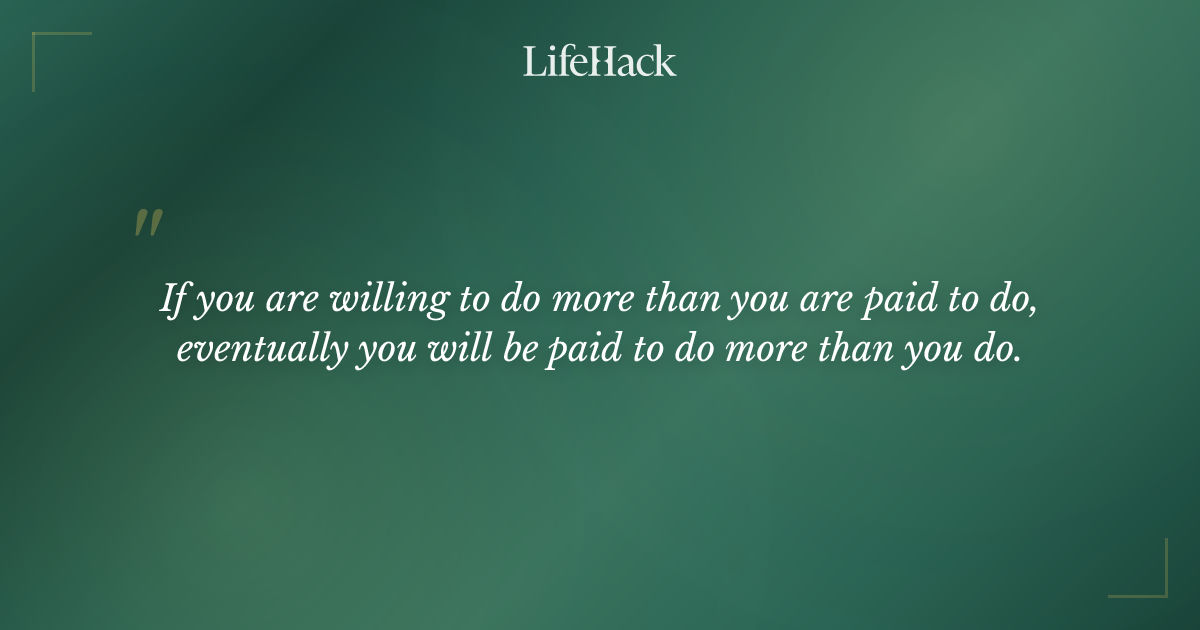 LifeHack

"

If you are willing to do more than you are paid to do, eventually you will be paid to do more than you do.